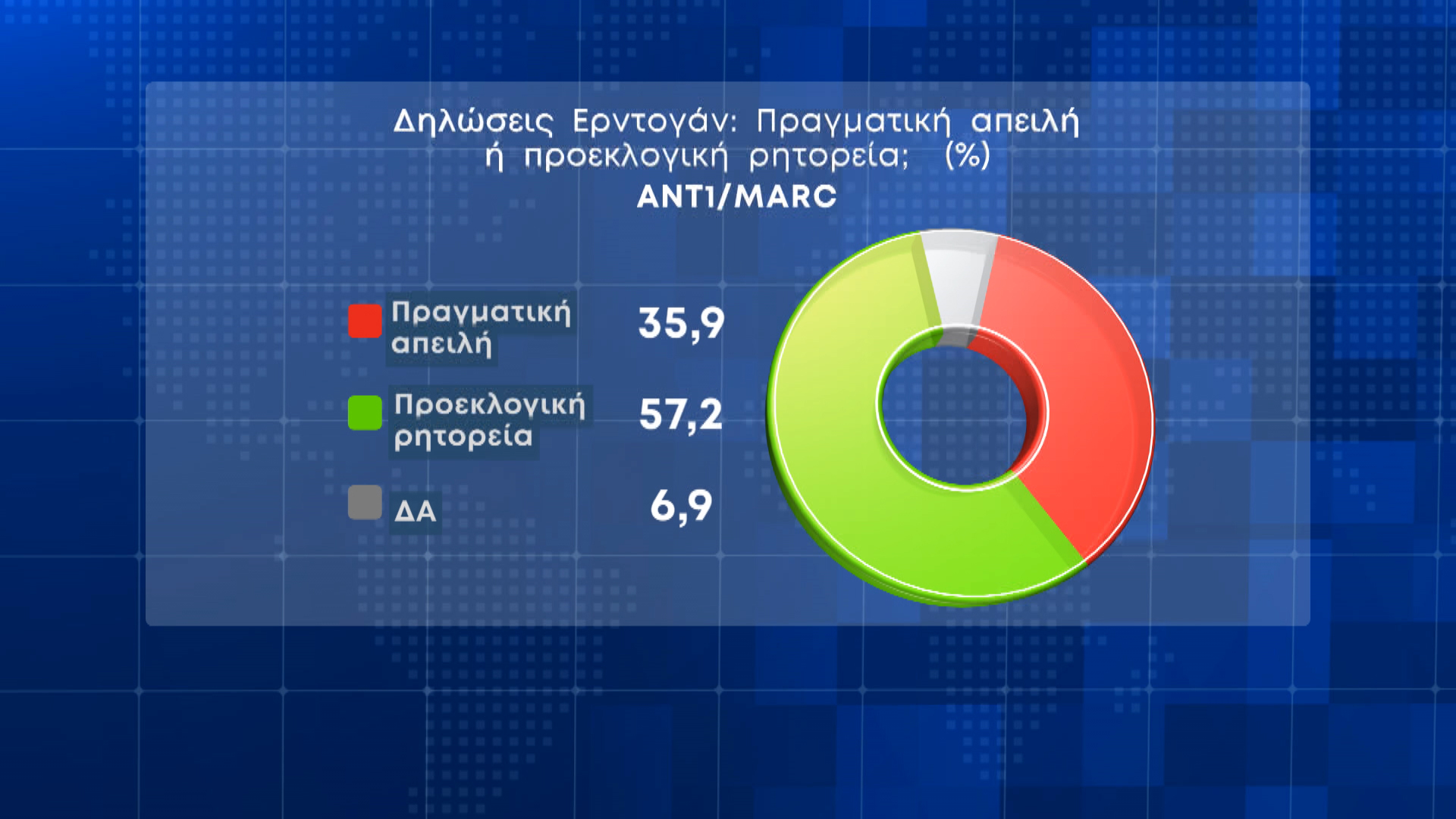 Δηλώσεις Ερντογάν: Πραγματική απειλή ή προεκλογική ρητορεία; (%)
ANT1/MARC

Πραγματική απειλή 35,9

Προεκλογική ρητορεία 57,2

ΔΑ 6,9